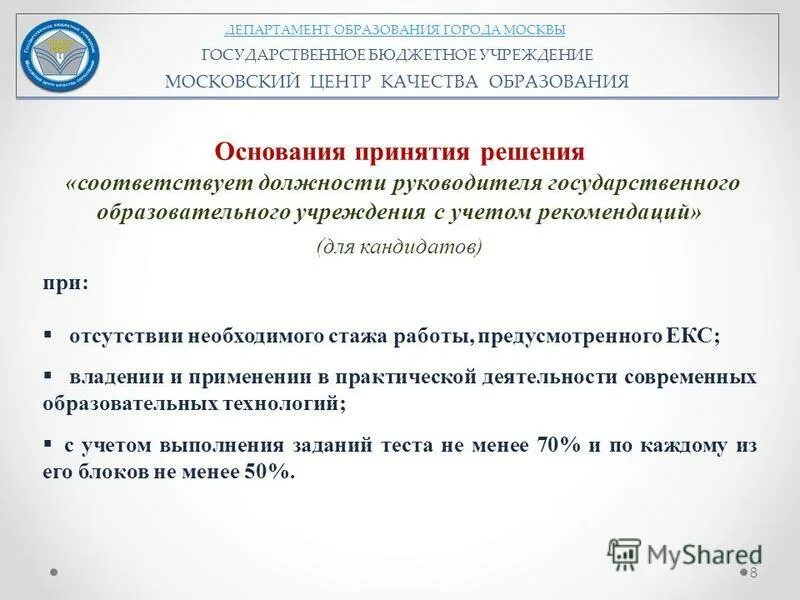 ДЕПАРТАМЕНТ ОБРАЗОВАНИЯ ГОРОДА МОСКВЫ
ГОСУДАРСТВЕННОЕ БЮДЖЕТНОЕ УЧРЕЖДЕНИЕ
МОСКОВСКИЙ ЦЕНТР КАЧЕСТВА ОБРАЗОВАНИЯ

Основания принятия решения
«соответствует должности руководителя государственного образовательного учреждения с учетом рекомендаций»
(для кандидатов)

при:

▪ отсутствии необходимого стажа работы, предусмотренного ЕКС;

▪ владении и применении в практической деятельности современных образовательных технологий;

▪ с учетом выполнения заданий теста не менее 70% и по каждому из его блоков не менее 50%.

MyShared

8